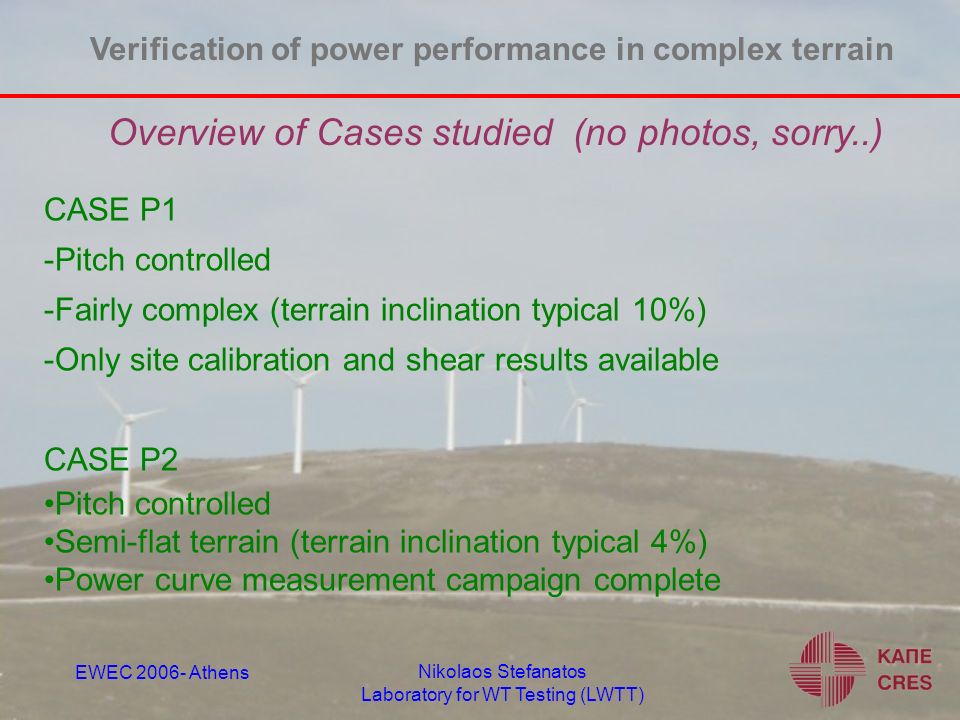 Verification of power performance in complex terrain

Overview of Cases studied (no photos, sorry..)

CASE P1

-Pitch controlled

-Fairly complex (terrain inclination typical 10%)

-Only site calibration and shear results available

CASE P2

•Pitch controlled
•Semi-flat terrain (terrain inclination typical 4%)
•Power curve measurement campaign complete

EWEC 2006- Athens

Nikolaos Stefanatos
Laboratory for WT Testing (LWTT)

ΚΑΠΕ
CRES